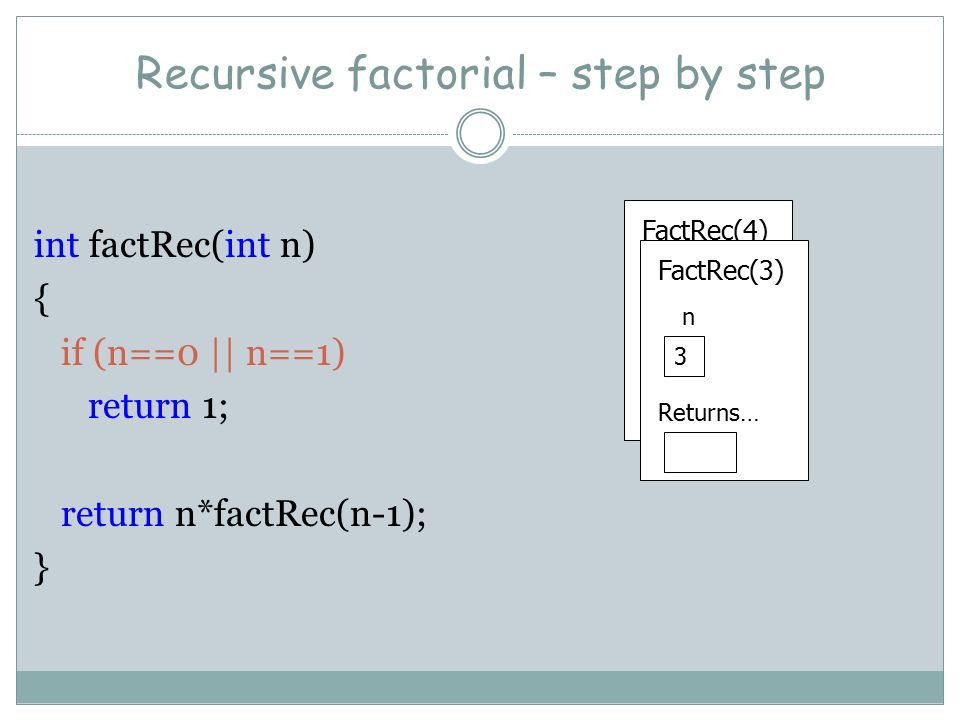 Recursive factorial – step by step

int factRec(int n)
{
  if (n==0 || n==1)
    return 1;

  return n*factRec(n-1);
}

FactRec(4)

FactRec(3)

n

3

Returns…